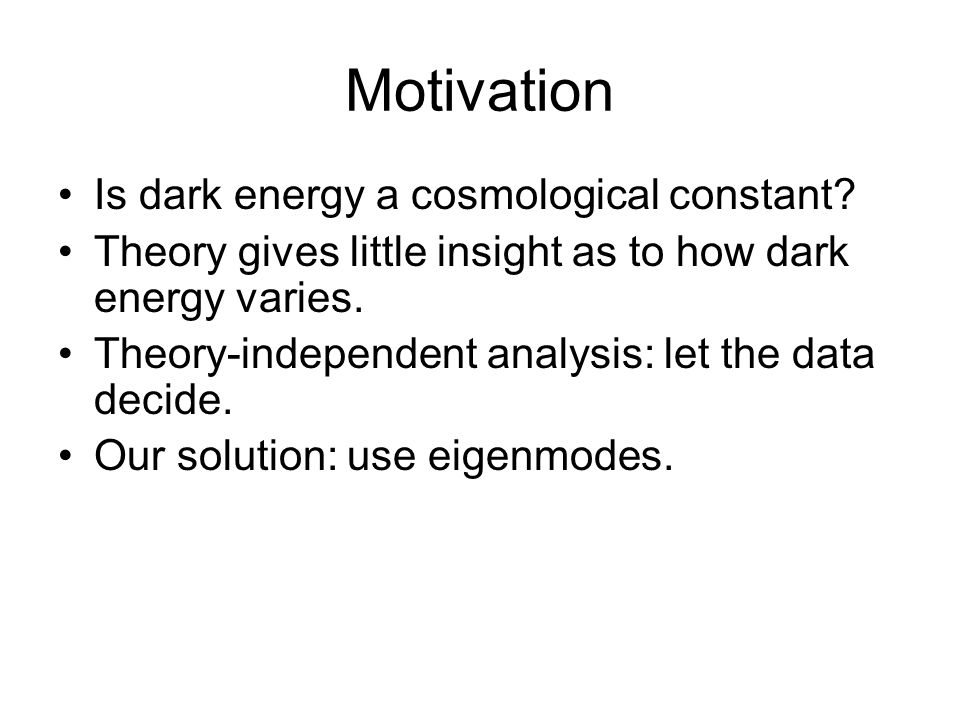 Motivation

• Is dark energy a cosmological constant?
• Theory gives little insight as to how dark energy varies.
• Theory-independent analysis: let the data decide.
• Our solution: use eigenmodes.